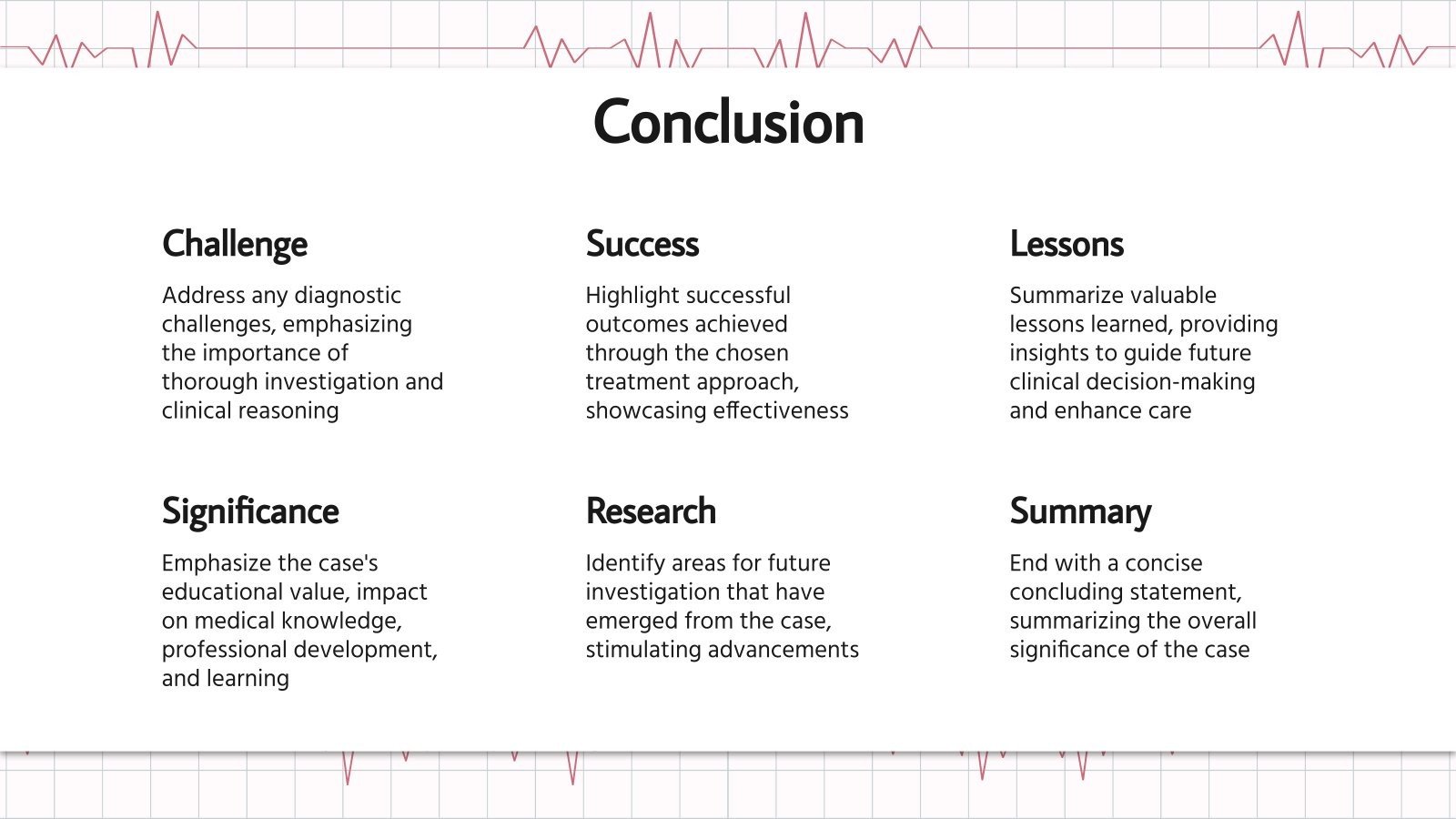 Conclusion

Challenge

Address any diagnostic challenges, emphasizing the importance of thorough investigation and clinical reasoning

Success

Highlight successful outcomes achieved through the chosen treatment approach, showcasing effectiveness

Lessons

Summarize valuable lessons learned, providing insights to guide future clinical decision-making and enhance care

Significance

Emphasize the case's educational value, impact on medical knowledge, professional development, and learning

Research

Identify areas for future investigation that have emerged from the case, stimulating advancements

Summary

End with a concise concluding statement, summarizing the overall significance of the case